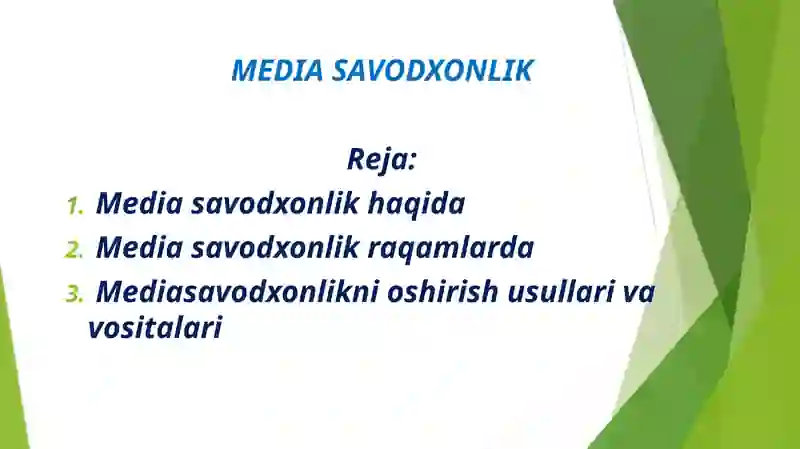 MEDIA SAVODXONLIK

Reja:

1. Media savodxonlik haqida
2. Media savodxonlik raqamlarda
3. Mediasavodxonlikni oshirish usullari va vositalari